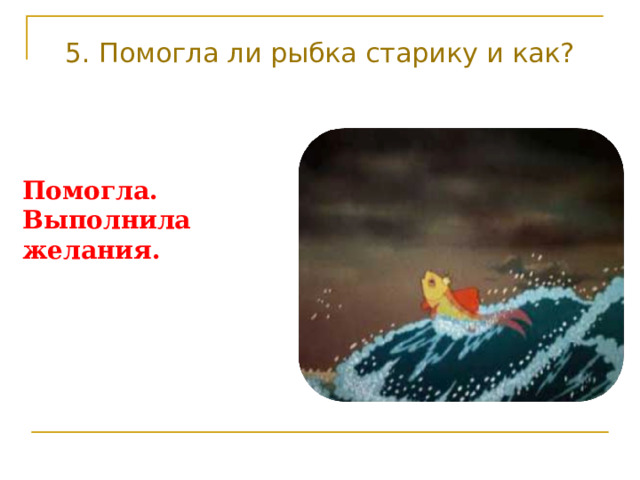 5. Помогла ли рыбка старику и как?

Помогла. Выполнила желания.